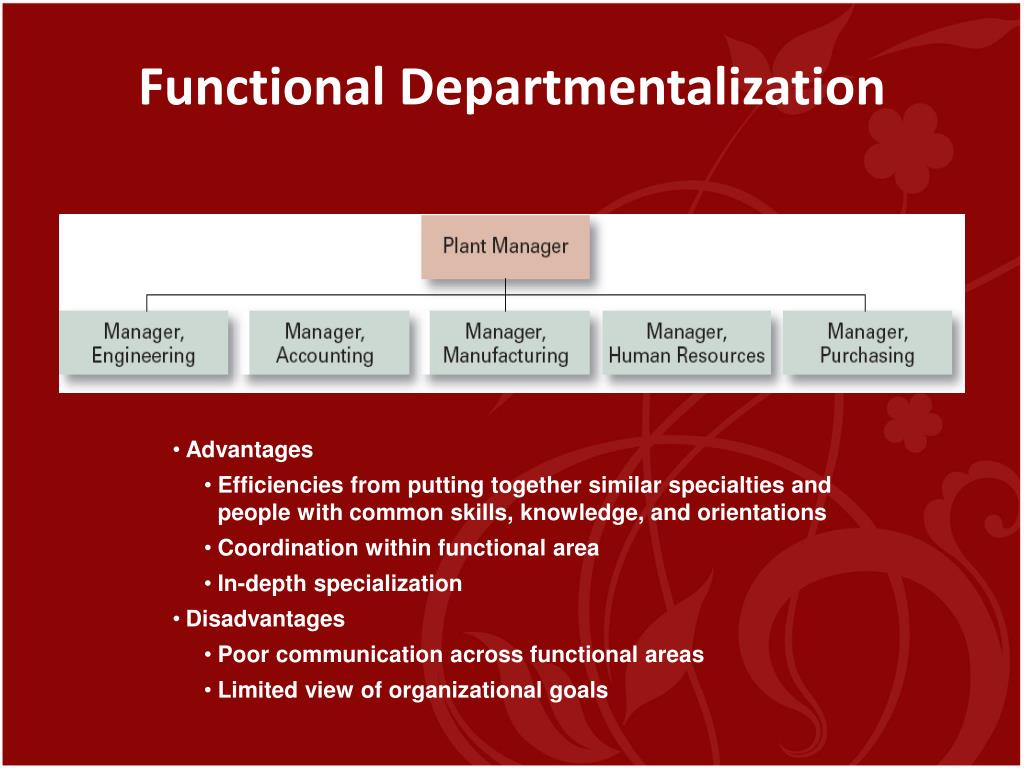 Functional Departmentalization

Plant Manager

Manager, Engineering

Manager, Accounting

Manager, Manufacturing

Manager, Human Resources

Manager, Purchasing

• Advantages
• Efficiencies from putting together similar specialties and people with common skills, knowledge, and orientations
• Coordination within functional area
• In-depth specialization
• Disadvantages
• Poor communication across functional areas
• Limited view of organizational goals